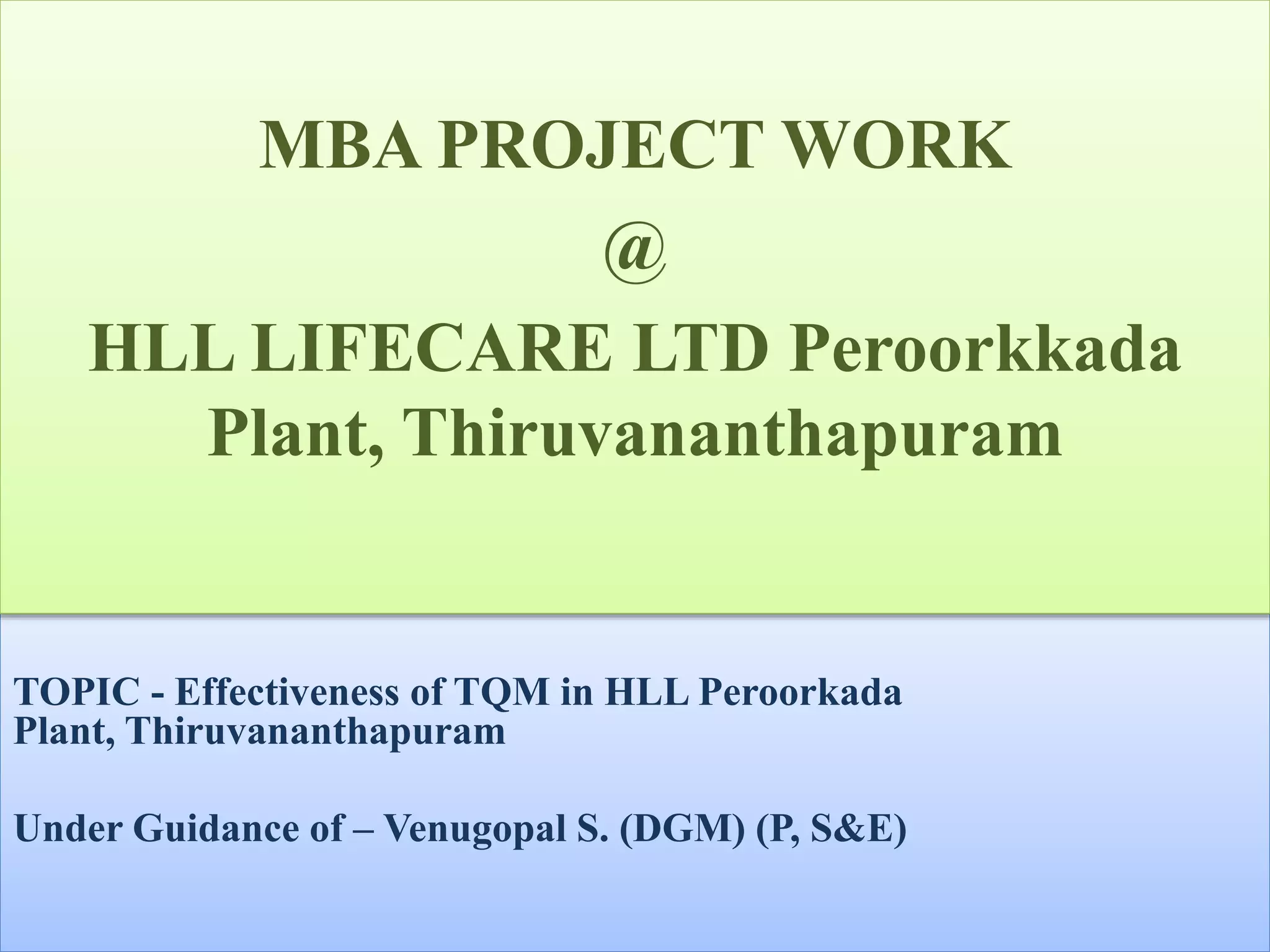 MBA PROJECT WORK
@
HLL LIFECARE LTD Peroorkkada Plant, Thiruvananthapuram

TOPIC - Effectiveness of TQM in HLL Peroorkada Plant, Thiruvananthapuram

Under Guidance of – Venugopal S. (DGM) (P, S&E)